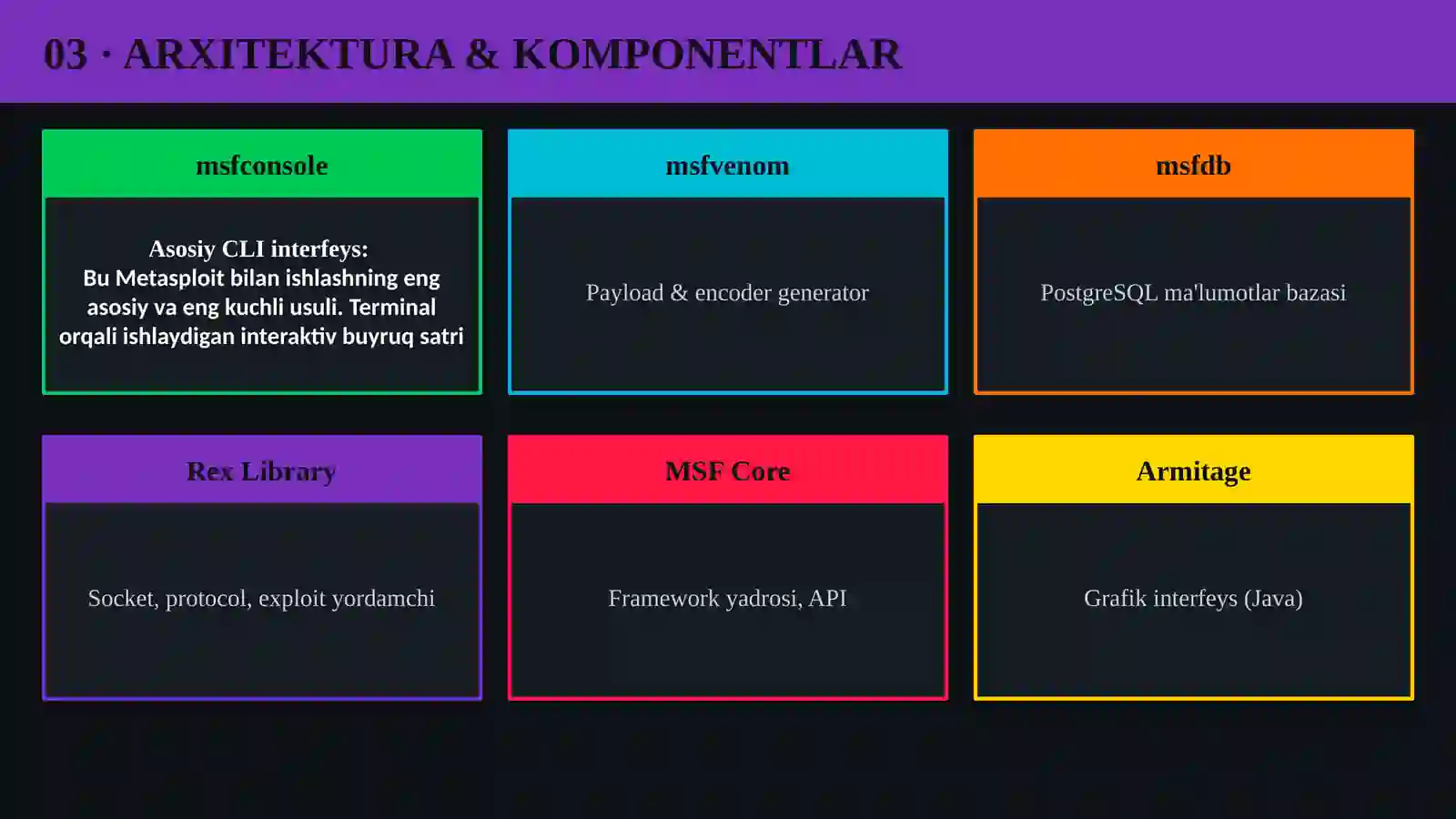 03 · ARXITEKTURA & KOMPONENTLAR

msfconsole

Asosiy CLI interfeys:
Bu Metasploit bilan ishlashning eng asosiy va eng kuchli usuli. Terminal orqali ishlaydigan interaktiv buyruq satri

msfvenom

Payload & encoder generator

msfdb

PostgreSQL ma'lumotlar bazasi

Rex Library

Socket, protocol, exploit yordamchi

MSF Core

Framework yadrosi, API

Armitage

Grafik interfeys (Java)